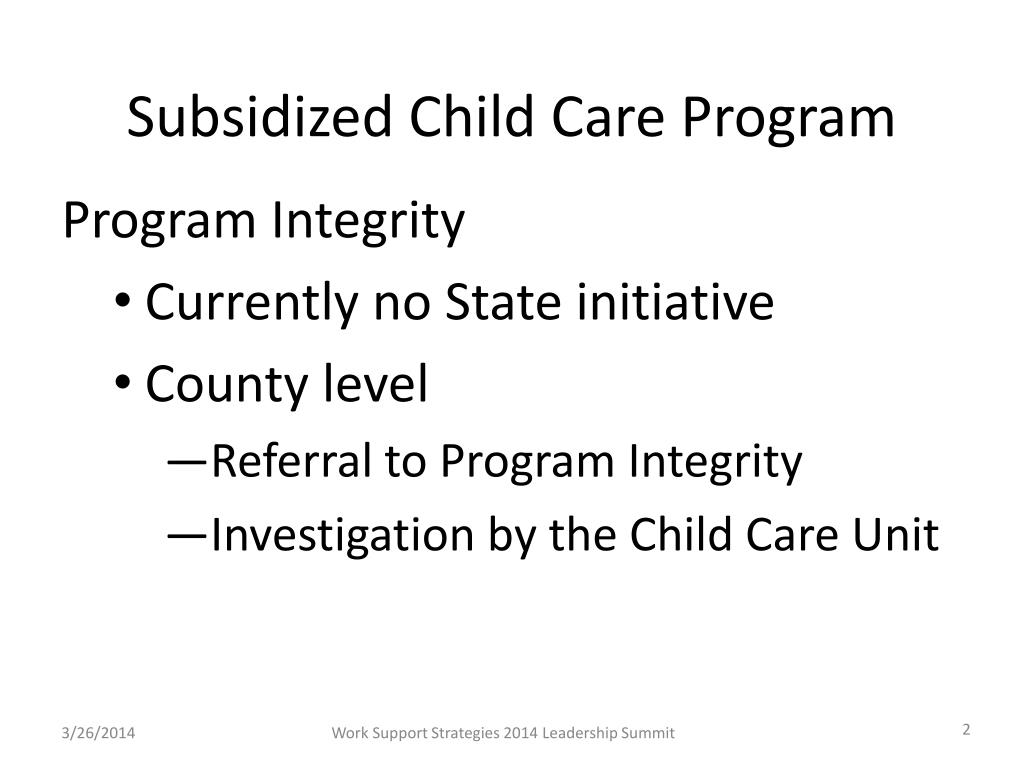 Subsidized Child Care Program

Program Integrity

• Currently no State initiative

• County level

—Referral to Program Integrity

—Investigation by the Child Care Unit

3/26/2014

Work Support Strategies 2014 Leadership Summit

2